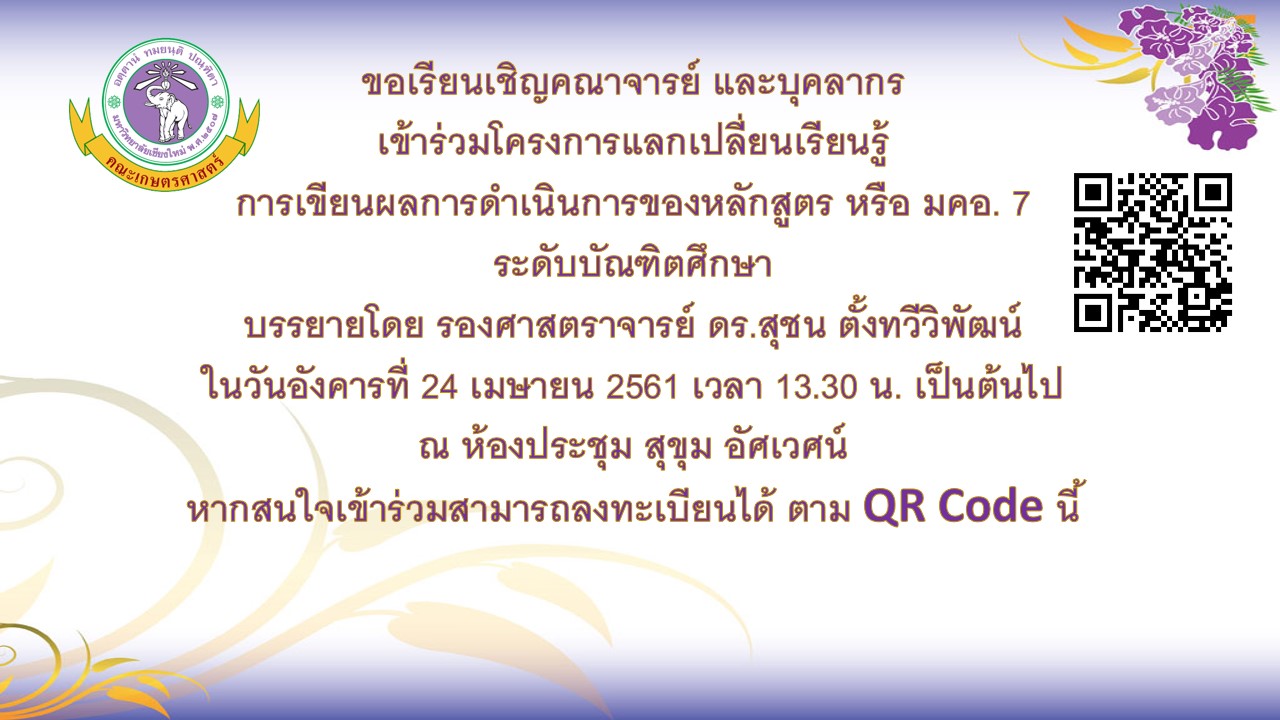 อตฺตานํ ทมยนฺติ ปณฺฑิตา
มหาวิทยาลัยเชียงใหม่ พ.ศ.๒๕๐๗
คณะเกษตรศาสตร์

ขอเรียนเชิญคณาจารย์ และบุคลากร
เข้าร่วมโครงการแลกเปลี่ยนเรียนรู้
การเขียนผลการดำเนินการของหลักสูตร หรือ มคอ. 7
ระดับบัณฑิตศึกษา
บรรยายโดย รองศาสตราจารย์ ดร.สุชน ตั้งทวีวิพัฒน์
ในวันอังคารที่ 24 เมษายน 2561 เวลา 13.30 น. เป็นต้นไป
ณ ห้องประชุม สุขุม อัศเวศน์
หากสนใจเข้าร่วมสามารถลงทะเบียนได้ ตาม QR Code นี้